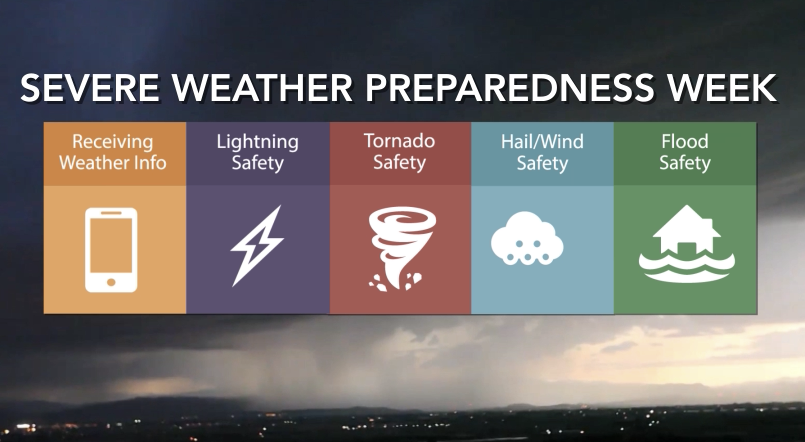 SEVERE WEATHER PREPAREDNESS WEEK

Receiving Weather Info

Lightning Safety

Tornado Safety

Hail/Wind Safety

Flood Safety